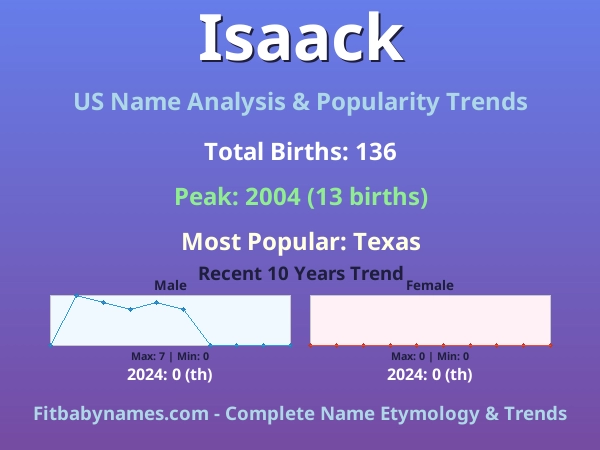 Isaack

US Name Analysis & Popularity Trends

Total Births: 136

Peak: 2004 (13 births)

Most Popular: Texas

Recent 10 Years Trend

Male

Max: 7 | Min: 0

2024: 0 (th)

Female

Max: 0 | Min: 0

2024: 0 (th)

Fitbabynames.com - Complete Name Etymology & Trends